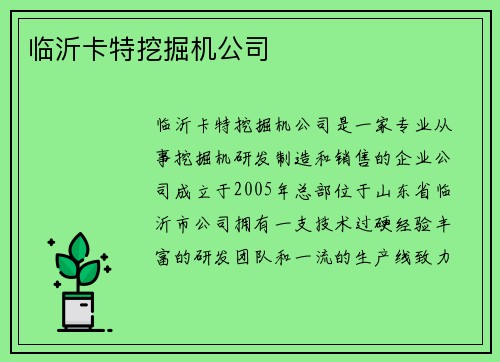 临沂卡特挖掘机公司

临沂卡特挖掘机公司是一家专业从事挖掘机研发制造和销售的企业公司成立于2005年总部位于山东省临沂市公司拥有一支技术过硬经验丰富的研发团队和一流的生产线致力